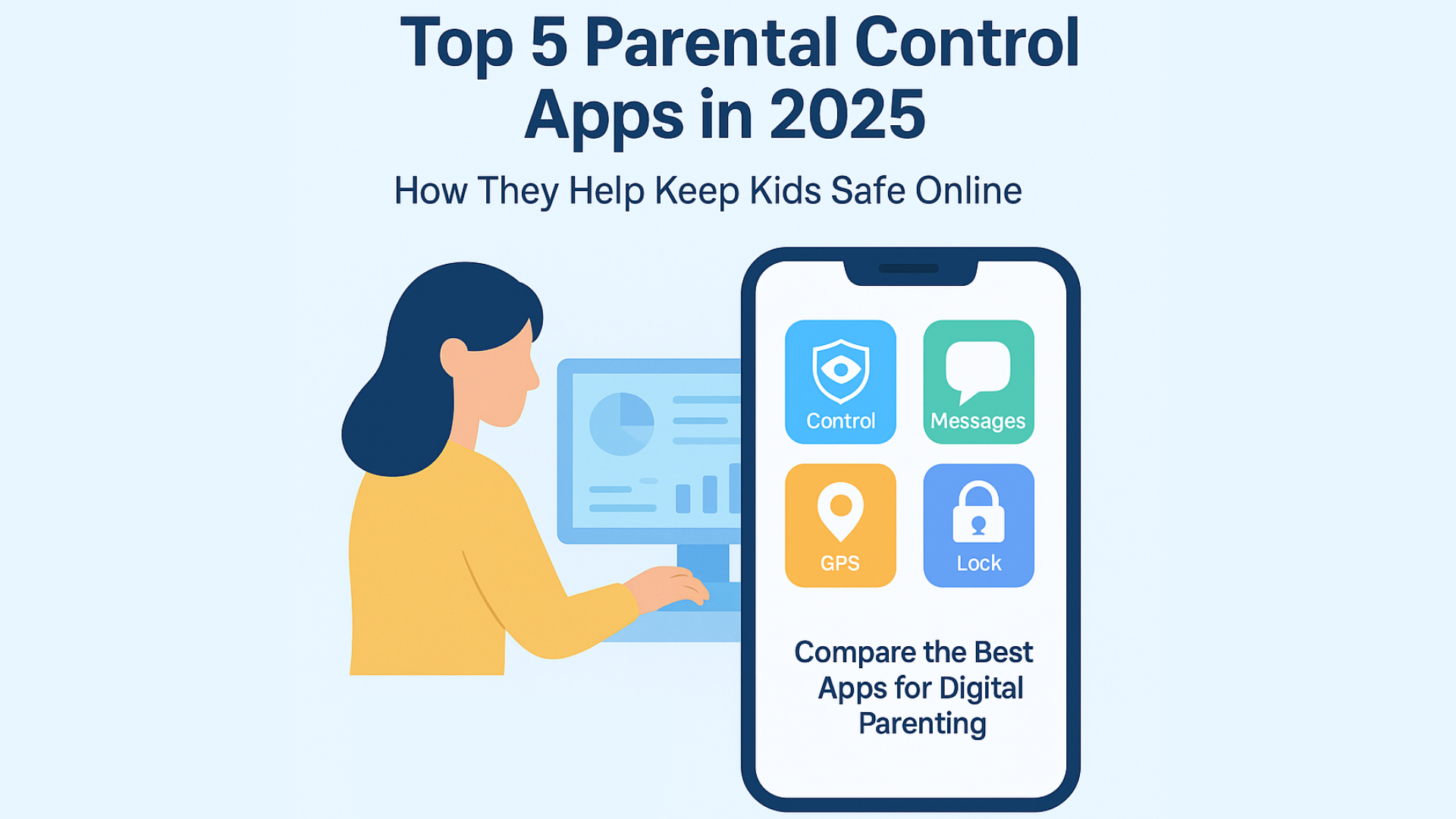 Top 5 Parental Control Apps in 2025

How They Help Keep Kids Safe Online

Control

Messages

GPS

Lock

Compare the Best Apps for Digital Parenting